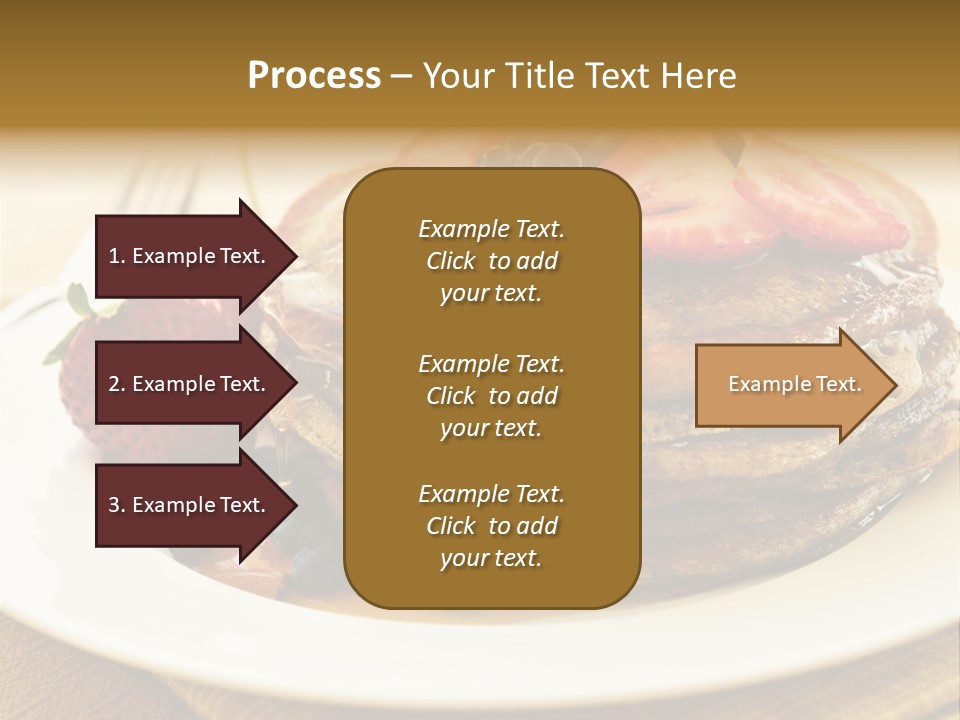 Process – Your Title Text Here

1. Example Text.

2. Example Text.

3. Example Text.

Example Text. Click to add your text.

Example Text. Click to add your text.

Example Text. Click to add your text.

Example Text.